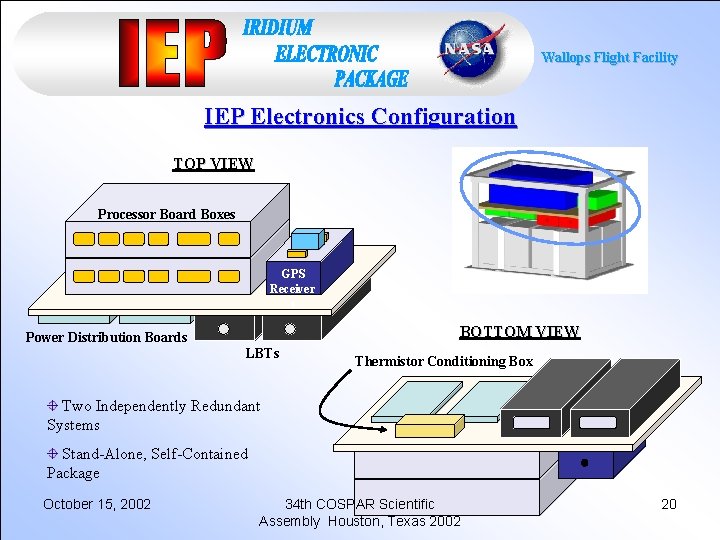 IEP IRIDIUM ELECTRONIC PACKAGE

NASA

Wallops Flight Facility

IEP Electronics Configuration

TOP VIEW

Processor Board Boxes

GPS Receiver

Power Distribution Boards

LBTs

BOTTOM VIEW

Thermistor Conditioning Box

Two Independently Redundant Systems

Stand-Alone, Self-Contained Package

October 15, 2002

34th COSPAR Scientific Assembly Houston, Texas 2002

20